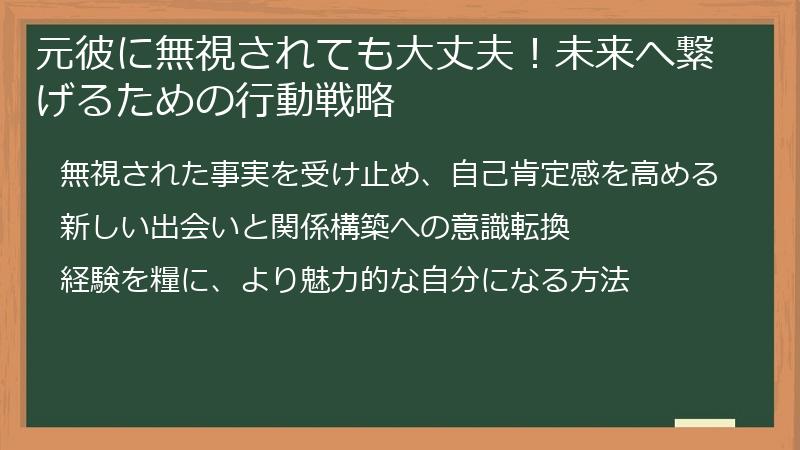 元彼に無視されても大丈夫！未来へ繋げるための行動戦略

無視された事実を受け止め、自己肯定感を高める

新しい出会いと関係構築への意識転換

経験を糧に、より魅力的な自分になる方法